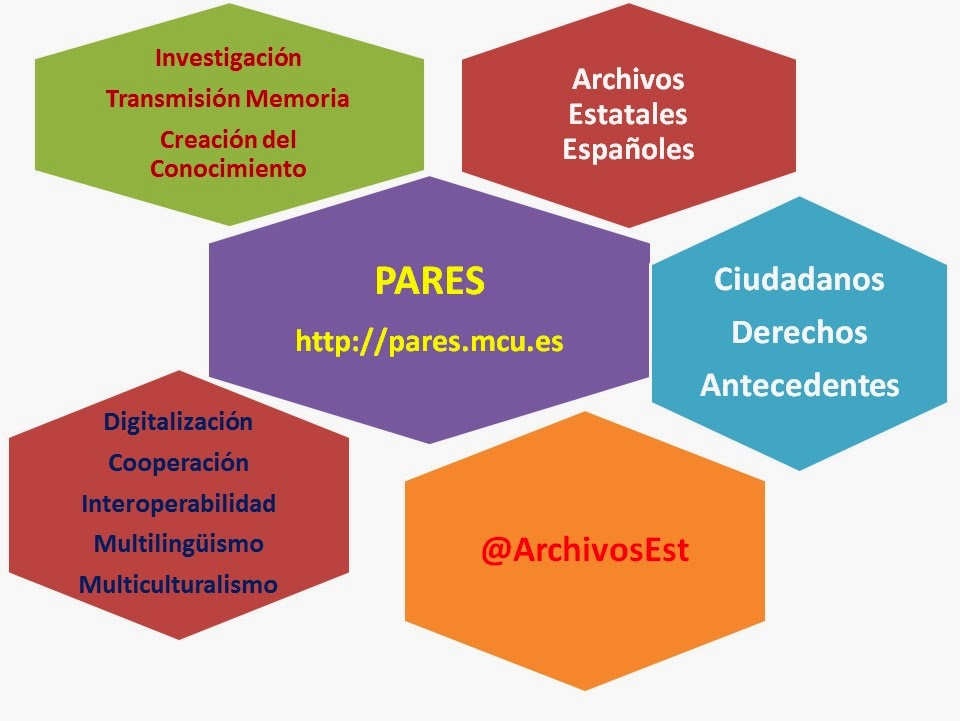 Investigación
Transmisión Memoria
Creación del Conocimiento

Archivos Estatales Españoles

PARES
http://pares.mcu.es

Ciudadanos
Derechos
Antecedentes

Digitalización
Cooperación
Interoperabilidad
Multilingüismo
Multiculturalismo

@ArchivosEst